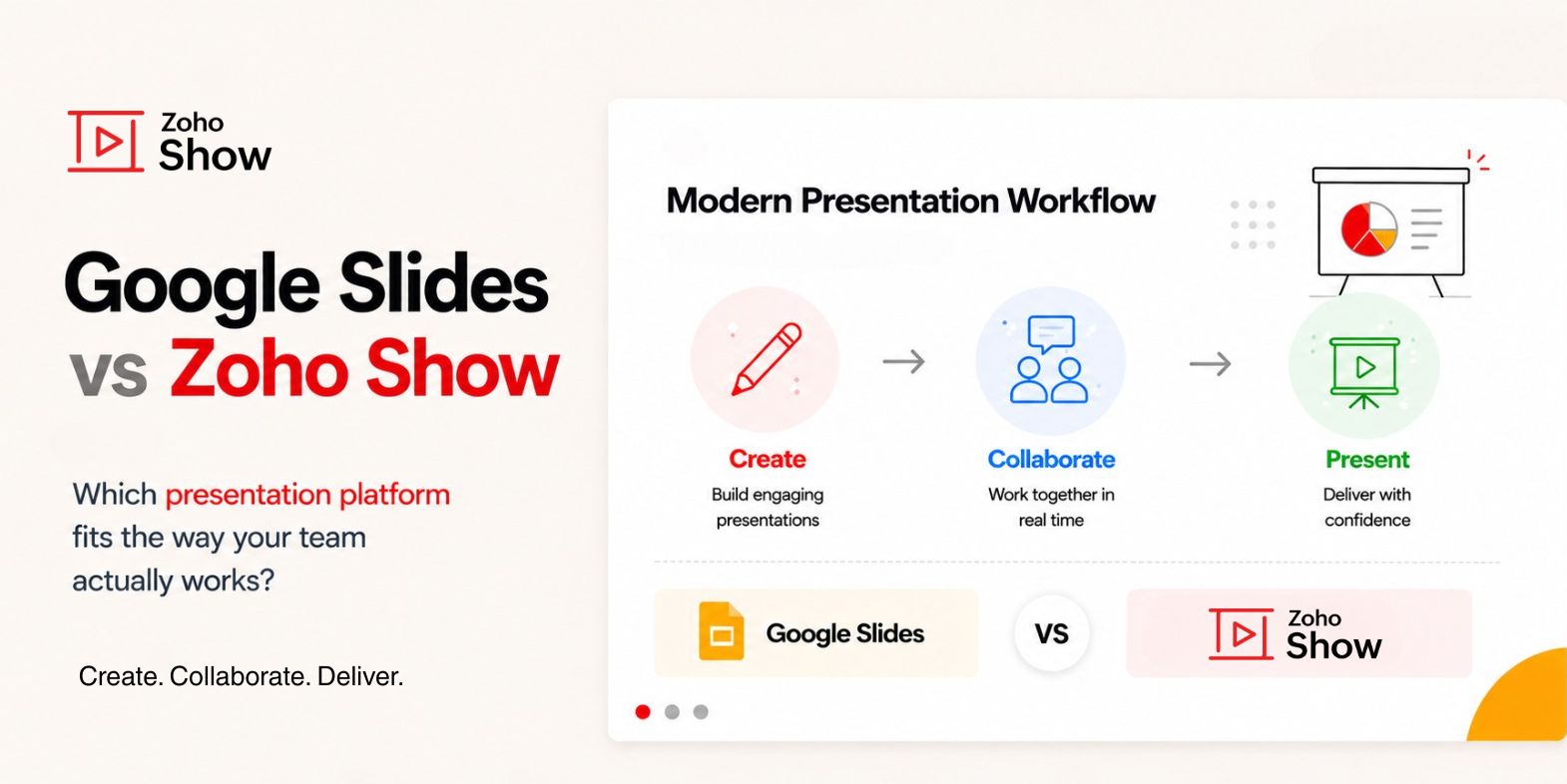 Zoho Show

Google Slides vs Zoho Show

Which presentation platform fits the way your team actually works?

Create. Collaborate. Deliver.

Modern Presentation Workflow

Create
Build engaging presentations

Collaborate
Work together in real time

Present
Deliver with confidence

Google Slides

VS

Zoho Show